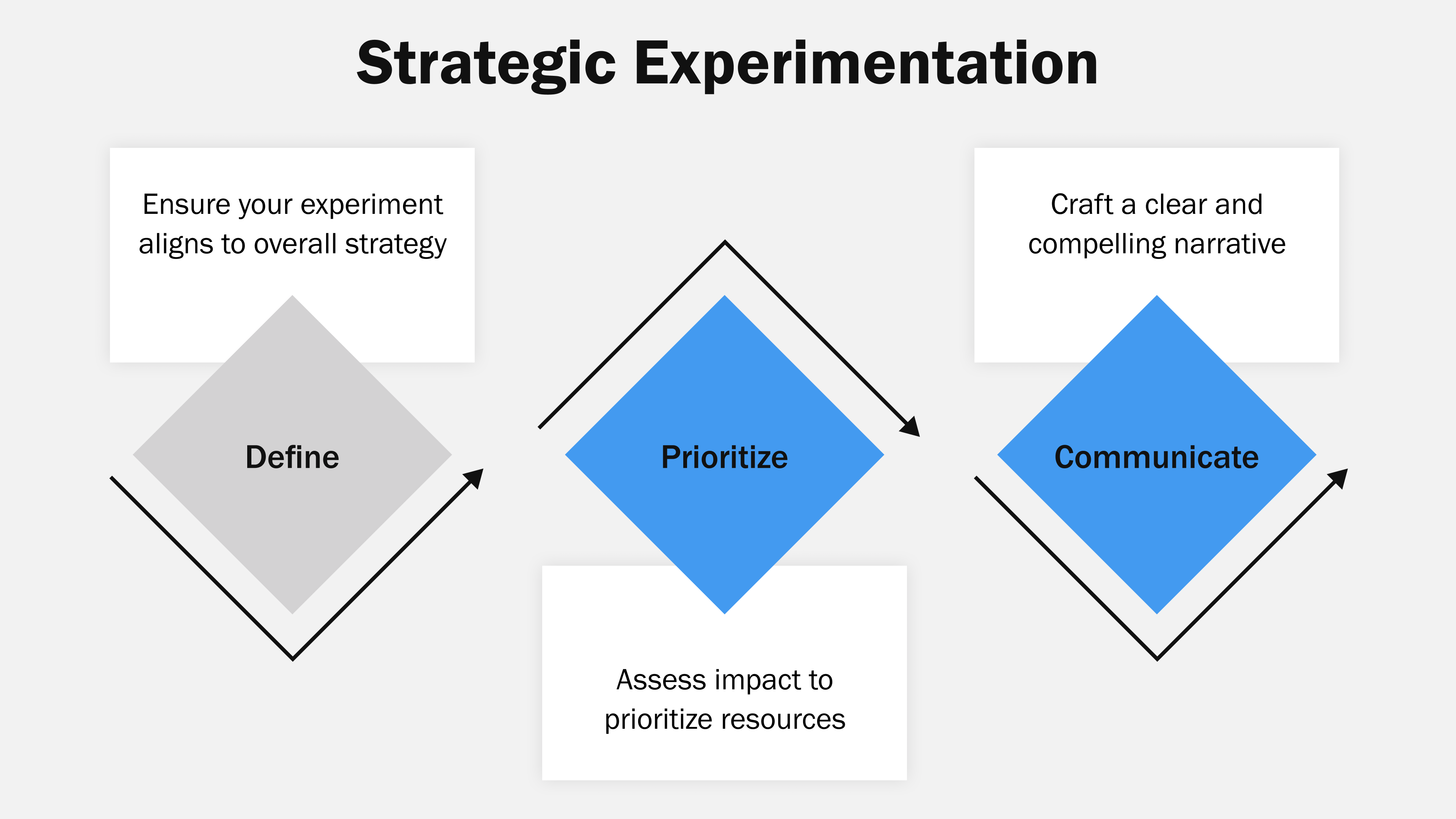 Strategic Experimentation

Ensure your experiment aligns to overall strategy

Define

Prioritize

Assess impact to prioritize resources

Craft a clear and compelling narrative

Communicate